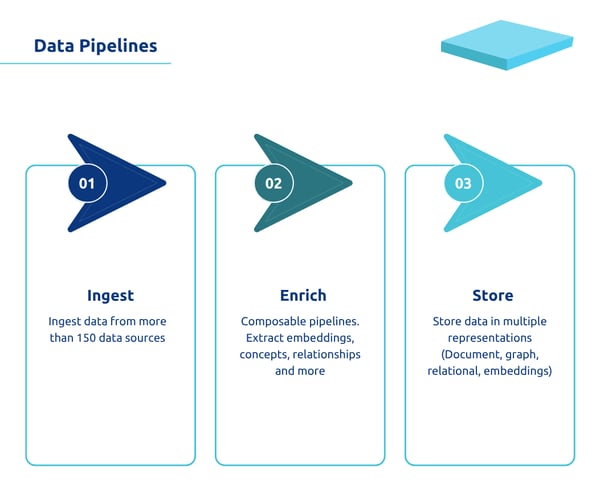 Data Pipelines

01

Ingest

Ingest data from more than 150 data sources

02

Enrich

Composable pipelines. Extract embeddings, concepts, relationships and more

03

Store

Store data in multiple representations (Document, graph, relational, embeddings)